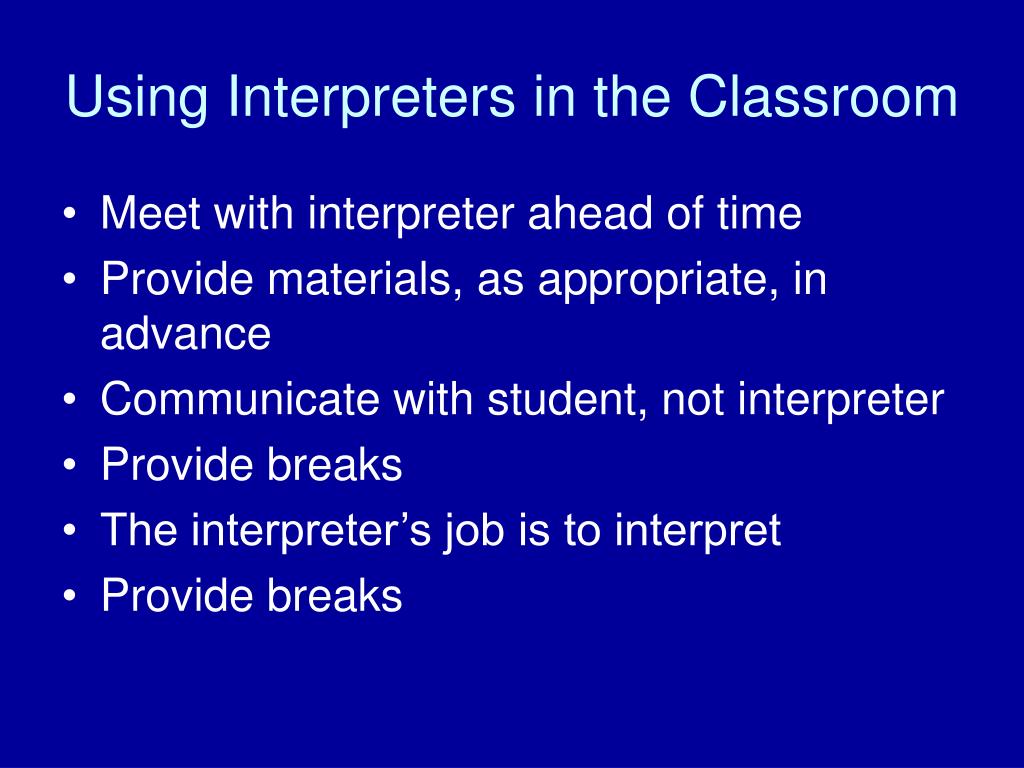 Using Interpreters in the Classroom

• Meet with interpreter ahead of time
• Provide materials, as appropriate, in advance
• Communicate with student, not interpreter
• Provide breaks
• The interpreter’s job is to interpret
• Provide breaks